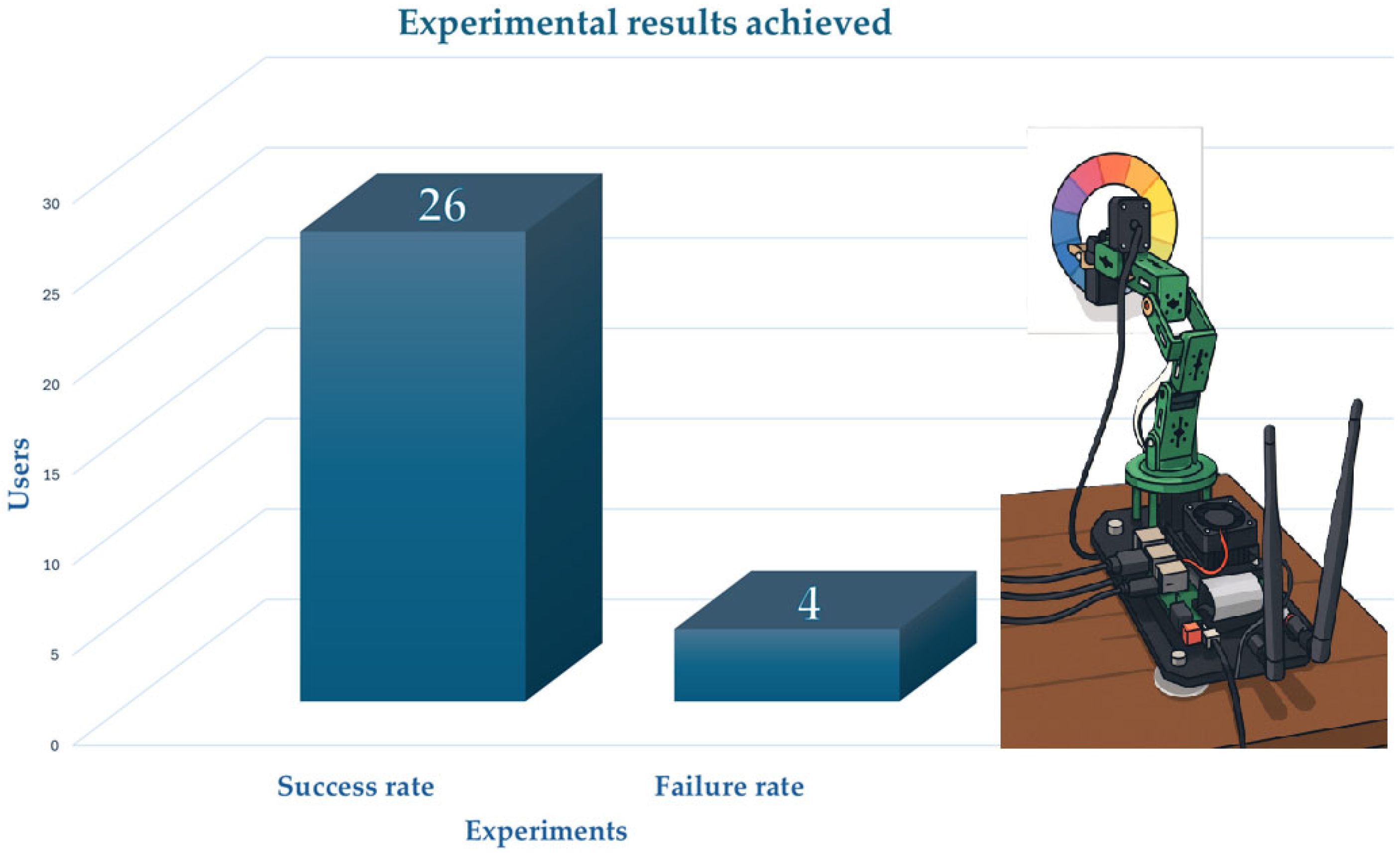 Experimental results achieved

Users

30
25
20
15
10
5
0

26

4

Success rate
Failure rate

Experiments